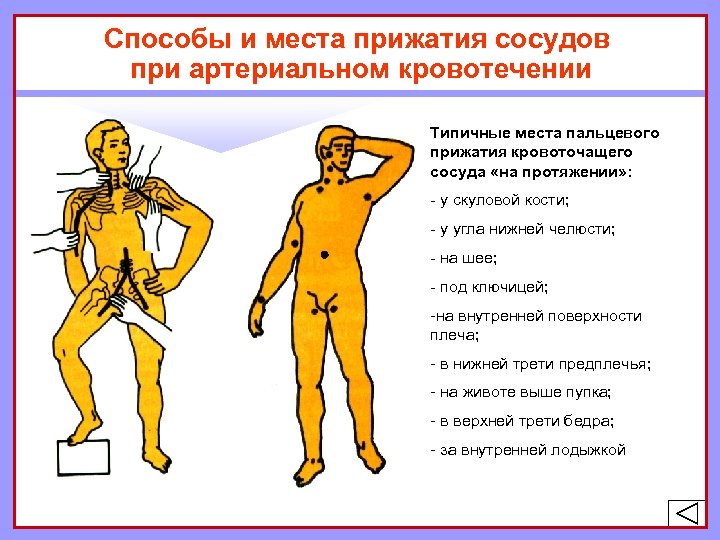 Способы и места прижатия сосудов при артериальном кровотечении

Типичные места пальцевого прижатия кровоточащего сосуда «на протяжении»:

- у скуловой кости;

- у угла нижней челюсти;

- на шее;

- под ключицей;

-на внутренней поверхности плеча;

- в нижней трети предплечья;

- на животе выше пупка;

- в верхней трети бедра;

- за внутренней лодыжкой